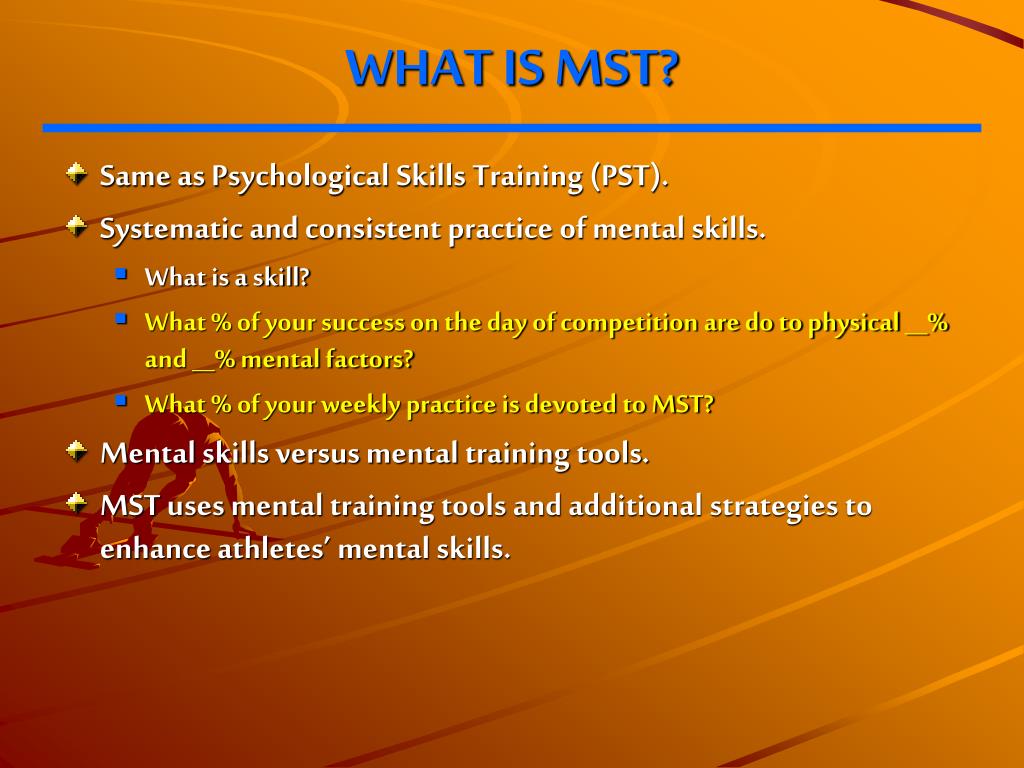 WHAT IS MST?

Same as Psychological Skills Training (PST).

Systematic and consistent practice of mental skills.

What is a skill?

What % of your success on the day of competition are do to physical __% and __% mental factors?

What % of your weekly practice is devoted to MST?

Mental skills versus mental training tools.

MST uses mental training tools and additional strategies to enhance athletes' mental skills.